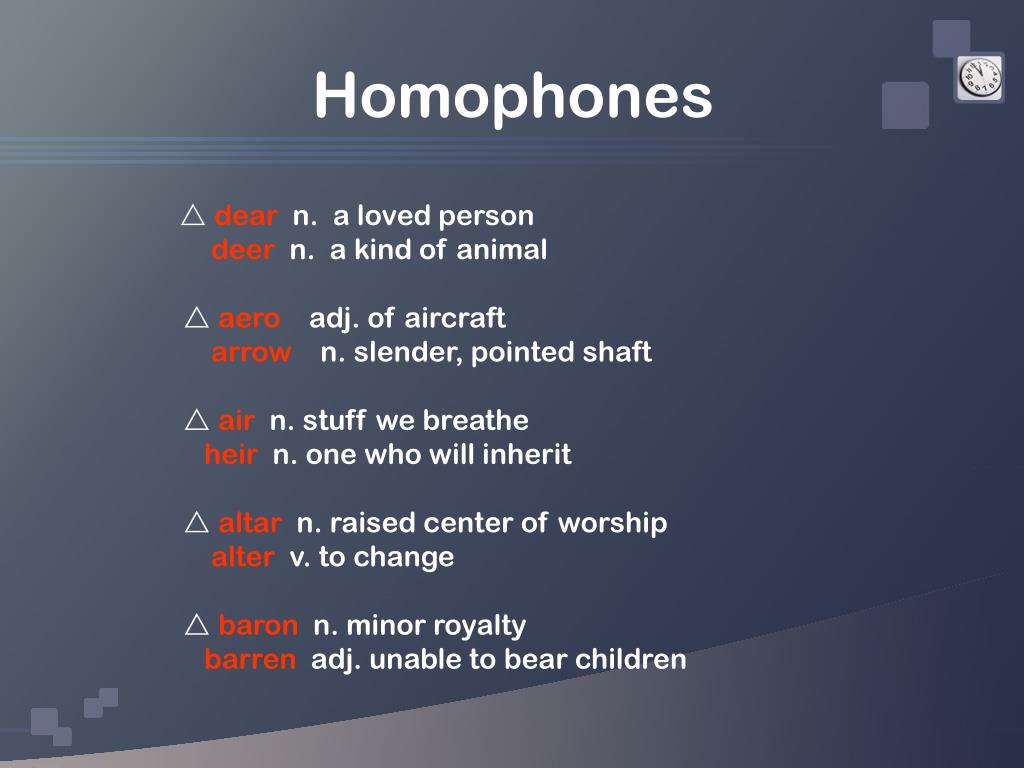 Homophones

△ dear n. a loved person
deer n. a kind of animal

△ aero adj. of aircraft
arrow n. slender, pointed shaft

△ air n. stuff we breathe
heir n. one who will inherit

△ altar n. raised center of worship
alter v. to change

△ baron n. minor royalty
barren adj. unable to bear children